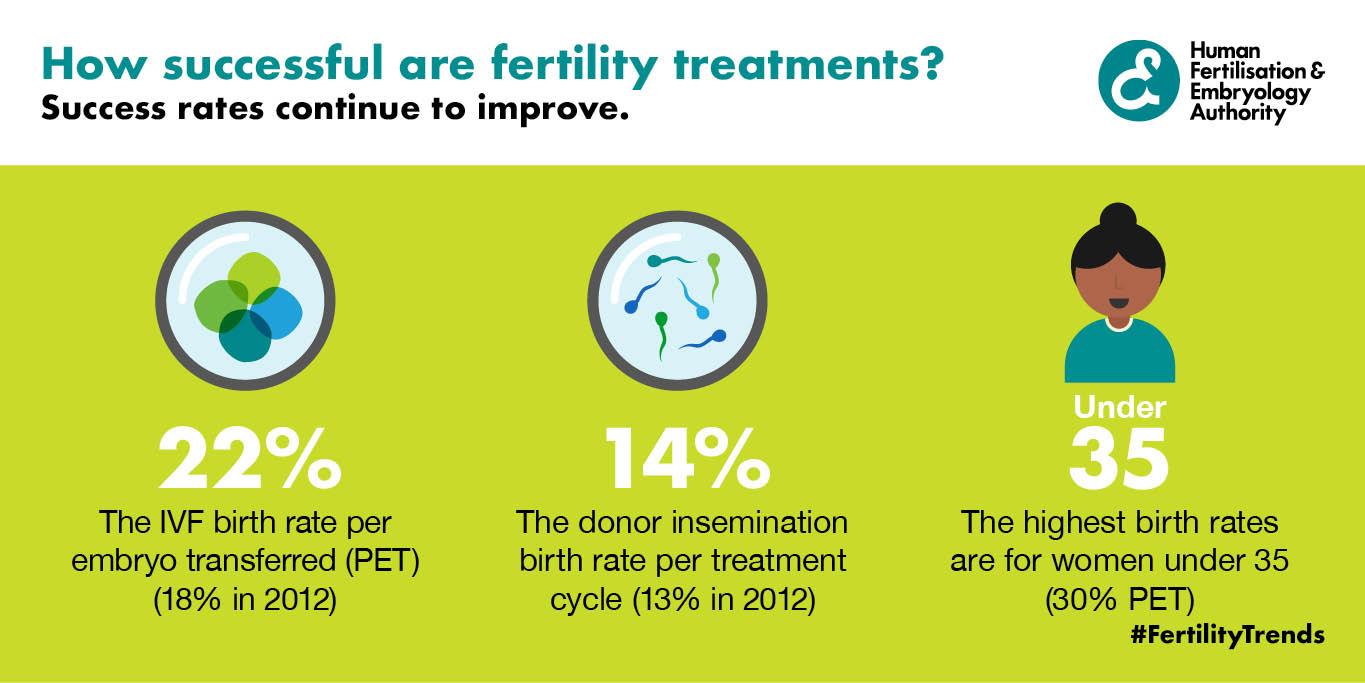 How successful are fertility treatments?
Success rates continue to improve.

Human Fertilisation & Embryology Authority

22%
The IVF birth rate per embryo transferred (PET) (18% in 2012)

14%
The donor insemination birth rate per treatment cycle (13% in 2012)

Under 35
The highest birth rates are for women under 35 (30% PET)

#FertilityTrends